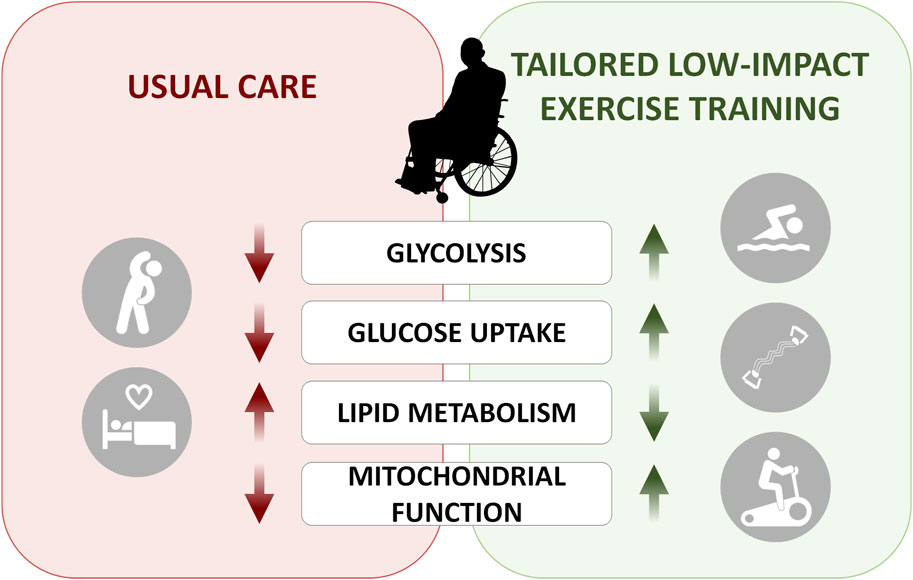 USUAL CARE

TAILORED LOW-IMPACT EXERCISE TRAINING

GLYCOLYSIS

GLUCOSE UPTAKE

LIPID METABOLISM

MITOCHONDRIAL FUNCTION